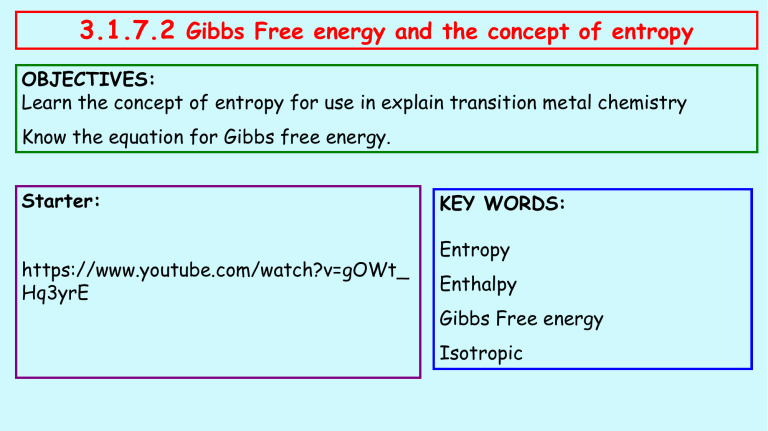 3.1.7.2 Gibbs Free energy and the concept of entropy

OBJECTIVES:
Learn the concept of entropy for use in explain transition metal chemistry

Know the equation for Gibbs free energy.

Starter:

https://www.youtube.com/watch?v=gOWt_Hq3yrE

KEY WORDS:

Entropy

Enthalpy

Gibbs Free energy

Isotropic